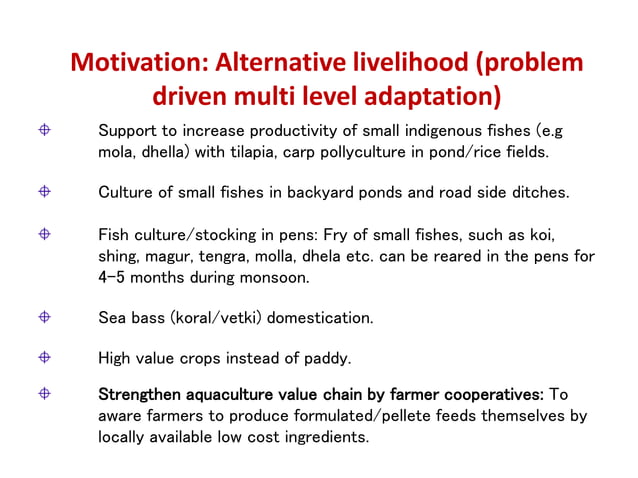 Motivation: Alternative livelihood (problem driven multi level adaptation)

Support to increase productivity of small indigenous fishes (e.g mola, dhella) with tilapia, carp pollyculture in pond/rice fields.

Culture of small fishes in backyard ponds and road side ditches.

Fish culture/stocking in pens: Fry of small fishes, such as koi, shing, magur, tengra, molla, dhela etc. can be reared in the pens for 4-5 months during monsoon.

Sea bass (koral/vetki) domestication.

High value crops instead of paddy.

Strengthen aquaculture value chain by farmer cooperatives: To aware farmers to produce formulated/pellete feeds themselves by locally available low cost ingredients.